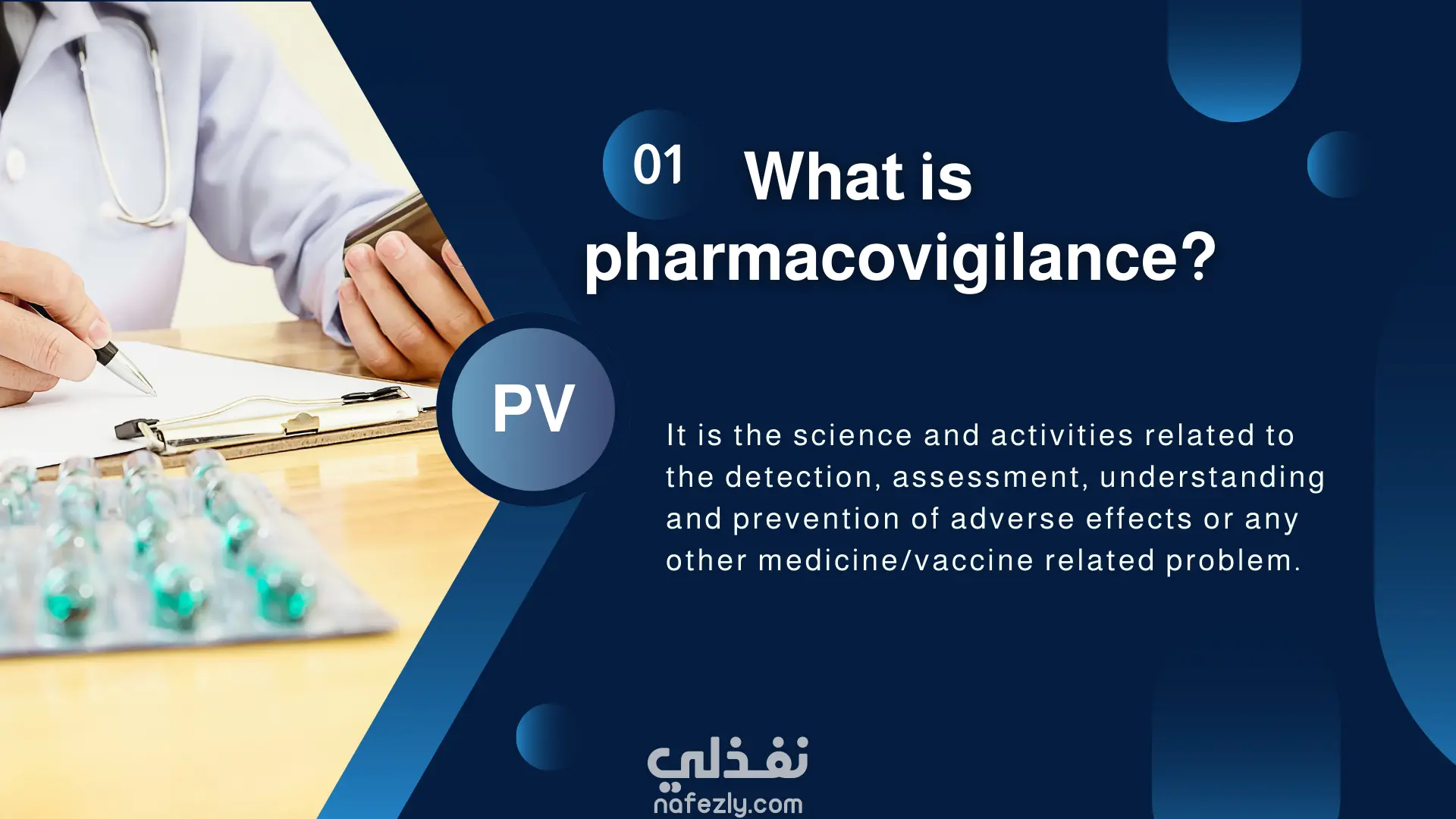 01 What is pharmacovigilance?

PV

It is the science and activities related to the detection, assessment, understanding and prevention of adverse effects or any other medicine/vaccine related problem.

نفذلي
nafezly.com